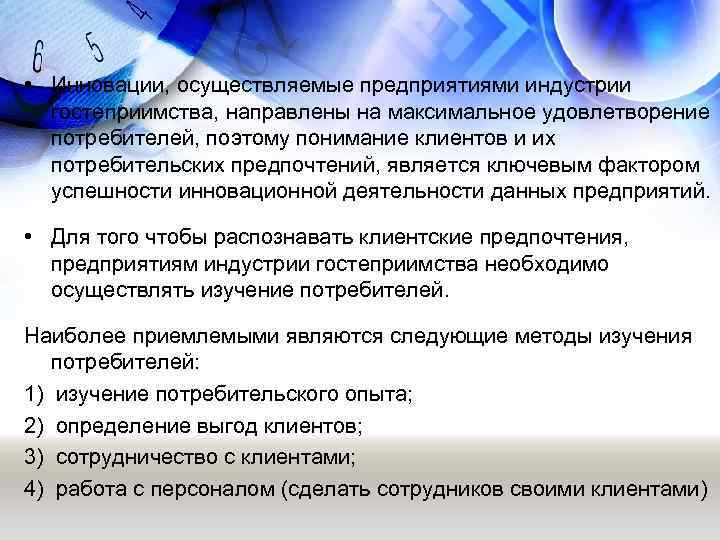 6 5 4

• Инновации, осуществляемые предприятиями индустрии гостеприимства, направлены на максимальное удовлетворение потребителей, поэтому понимание клиентов и их потребительских предпочтений, является ключевым фактором успешности инновационной деятельности данных предприятий.

• Для того чтобы распознавать клиентские предпочтения, предприятиям индустрии гостеприимства необходимо осуществлять изучение потребителей.

Наиболее приемлемыми являются следующие методы изучения потребителей:

1) изучение потребительского опыта;

2) определение выгод клиентов;

3) сотрудничество с клиентами;

4) работа с персоналом (сделать сотрудников своими клиентами)